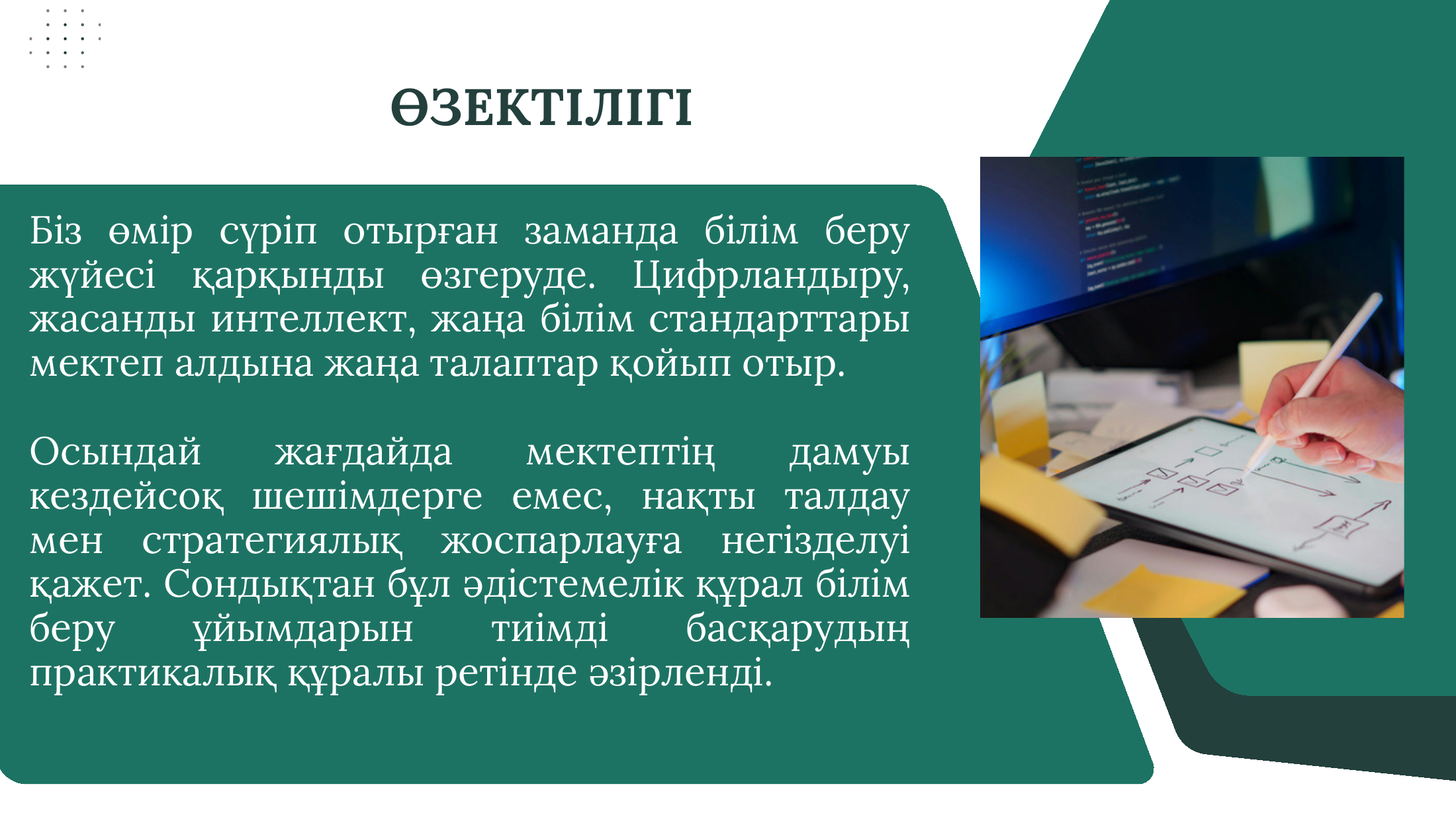 ӨЗЕКТІЛІГІ

Біз өмір сүріп отырған заманда білім беру жүйесі қарқынды өзгеруде. Цифрландыру, жасанды интеллект, жаңа білім стандарттары мектеп алдына жаңа талаптар қойып отыр.

Осындай жағдайда мектептің дамуы кездейсоқ шешімдерге емес, нақты талдау мен стратегиялық жоспарлауға негізделуі қажет. Сондықтан бұл әдістемелік құрал білім беру ұйымдарын тиімді басқарудың практикалық құралы ретінде әзірленді.